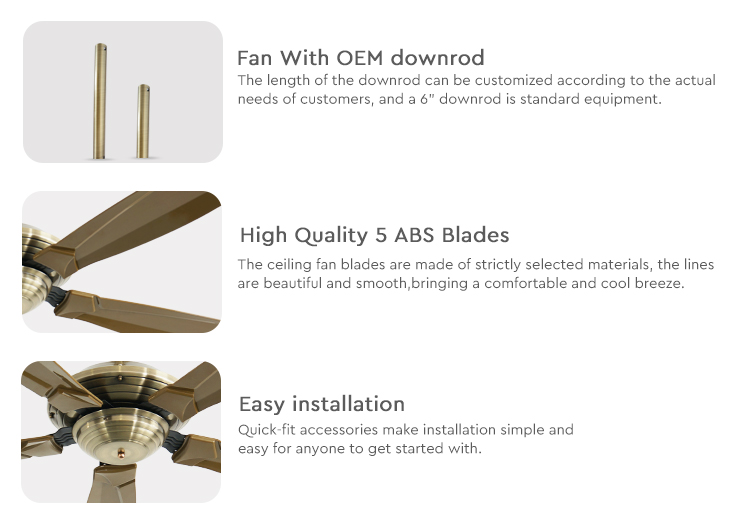 Fan With OEM downrod
The length of the downrod can be customized according to the actual needs of customers, and a 6" downrod is standard equipment.

High Quality 5 ABS Blades
The ceiling fan blades are made of strictly selected materials, the lines are beautiful and smooth,bringing a comfortable and cool breeze.

Easy installation
Quick-fit accessories make installation simple and easy for anyone to get started with.